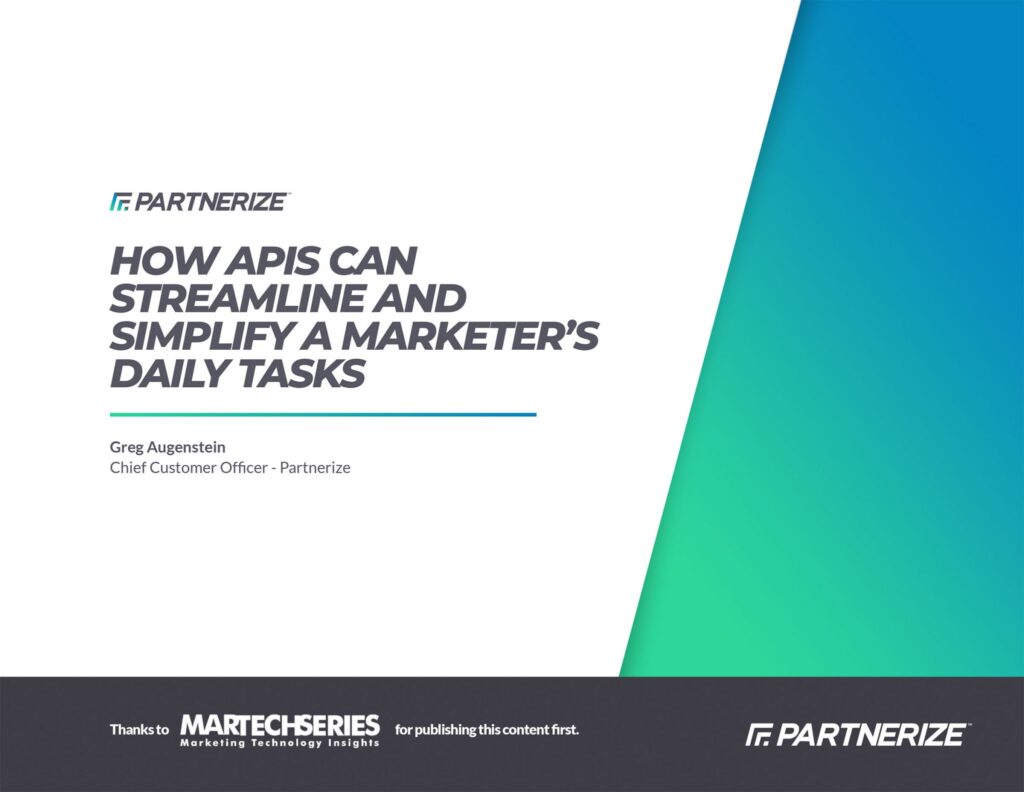 PARTNERIZE™

HOW APIS CAN STREAMLINE AND SIMPLIFY A MARKETER'S DAILY TASKS

Greg Augenstein
Chief Customer Officer - Partnerize

Thanks to MARTECHSERIES Marketing Technology Insights for publishing this content first.

PARTNERIZE™